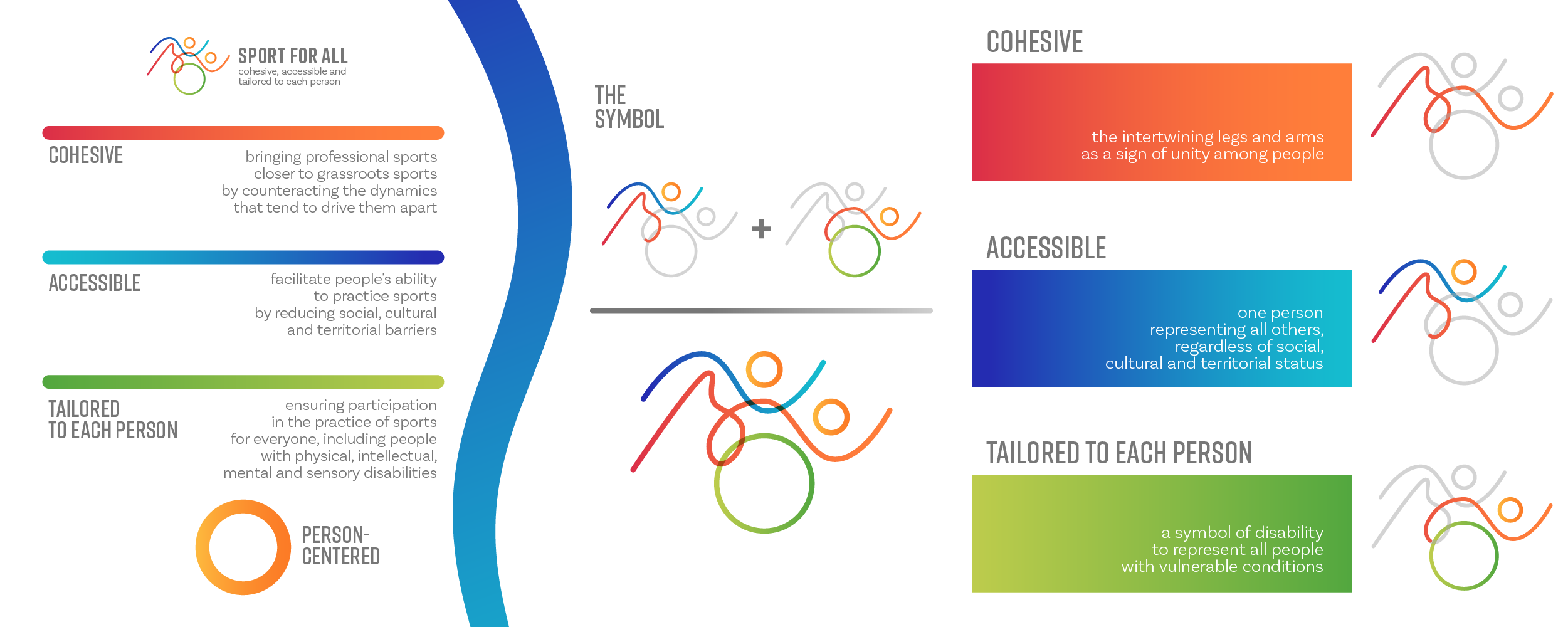 SPORT FOR ALL
cohesive, accessible and tailored to each person

COHESIVE
bringing professional sports closer to grassroots sports by counteracting the dynamics that tend to drive them apart

ACCESSIBLE
facilitate people's ability to practice sports by reducing social, cultural and territorial barriers

TAILORED TO EACH PERSON
ensuring participation in the practice of sports for everyone, including people with physical, intellectual, mental and sensory disabilities

PERSON-CENTERED

THE SYMBOL

+

COHESIVE
the intertwining legs and arms as a sign of unity among people

ACCESSIBLE
one person representing all others, regardless of social, cultural and territorial status

TAILORED TO EACH PERSON
a symbol of disability to represent all people with vulnerable conditions